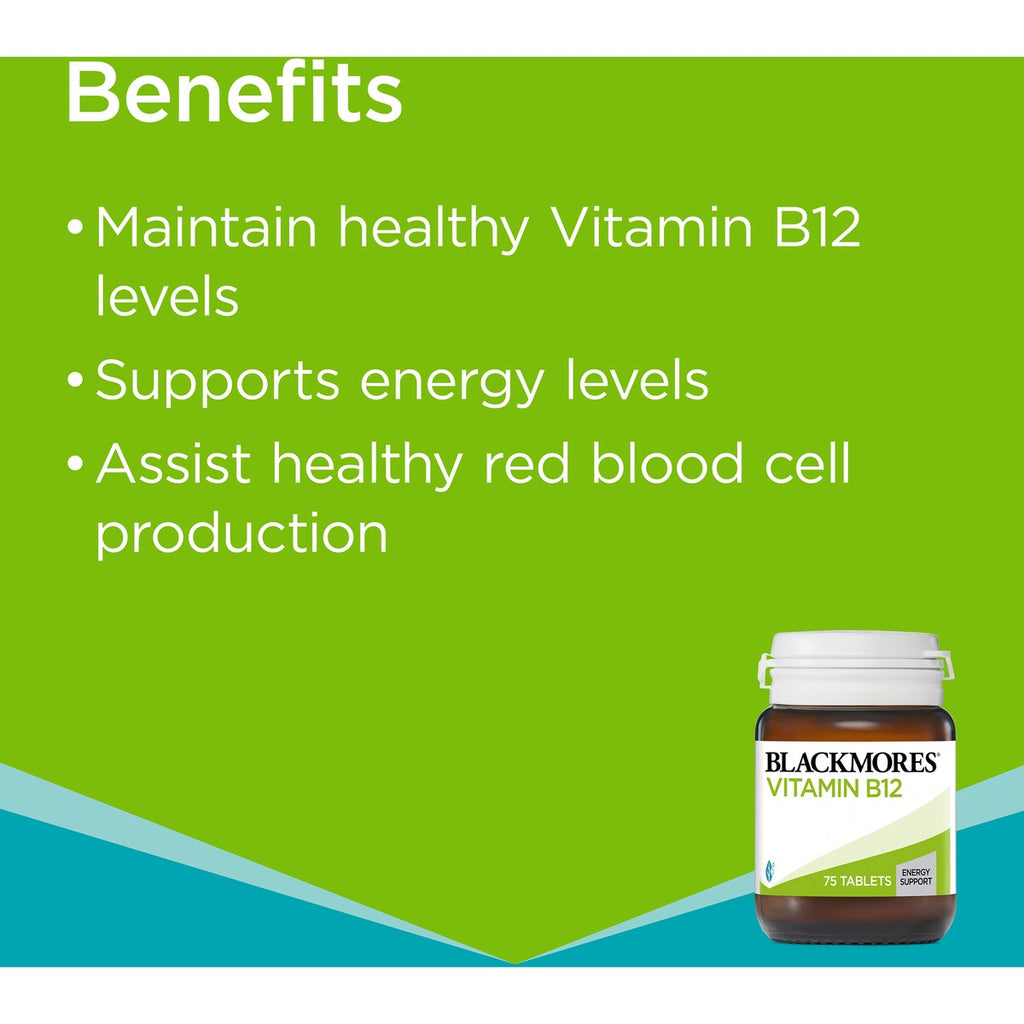 Benefits

• Maintain healthy Vitamin B12 levels

• Supports energy levels

• Assist healthy red blood cell production

BLACKMORES®
VITAMIN B12
75 TABLETS
ENERGY SUPPORT